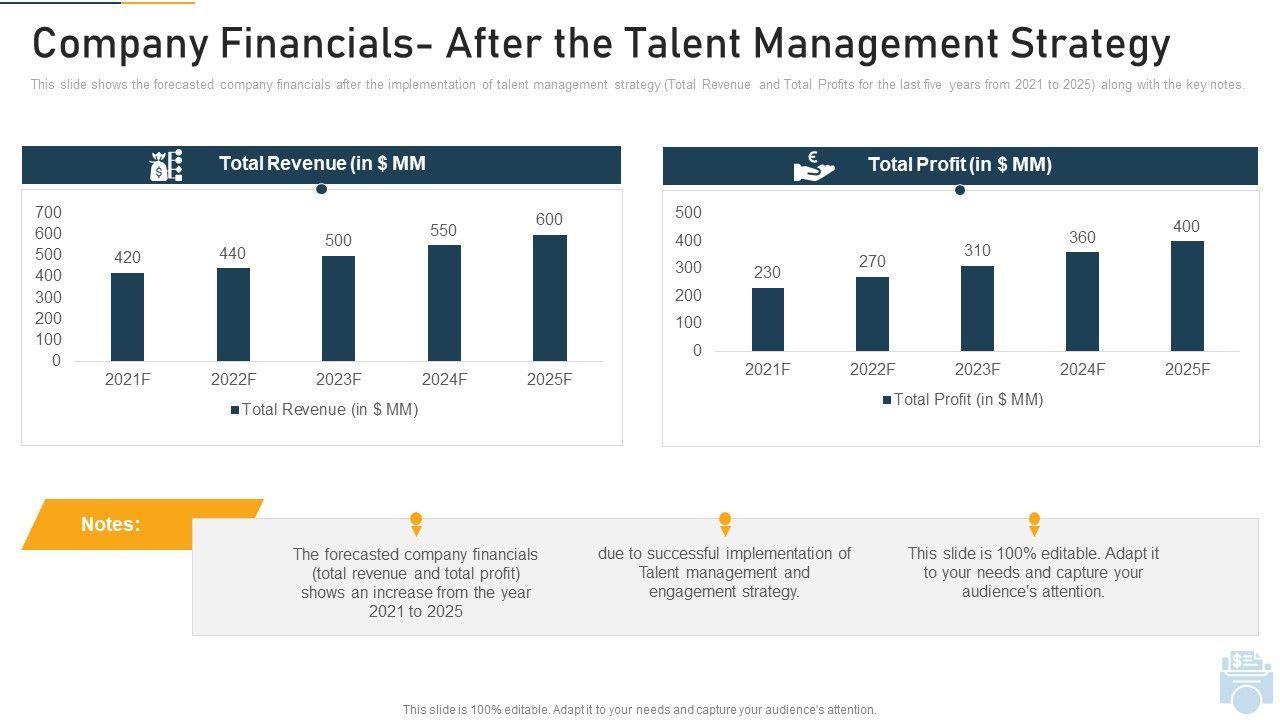 Company Financials- After the Talent Management Strategy

This slide shows the forecasted company financials after the implementation of talent management strategy (Total Revenue and Total Profits for the last five years from 2021 to 2025) along with the key notes.

Total Revenue (in $ MM

700
600
500
400
300
200
100
0

420 440 500 550 600

2021F 2022F 2023F 2024F 2025F

Total Revenue (in $ MM)

Total Profit (in $ MM)

500
400
300
200
100
0

230 270 310 360 400

2021F 2022F 2023F 2024F 2025F

Total Profit (in $ MM)

Notes:

The forecasted company financials (total revenue and total profit) shows an increase from the year 2021 to 2025

due to successful implementation of Talent management and engagement strategy.

This slide is 100% editable. Adapt it to your needs and capture your audience's attention.

This slide is 100% editable. Adapt it to your needs and capture your audience's attention.